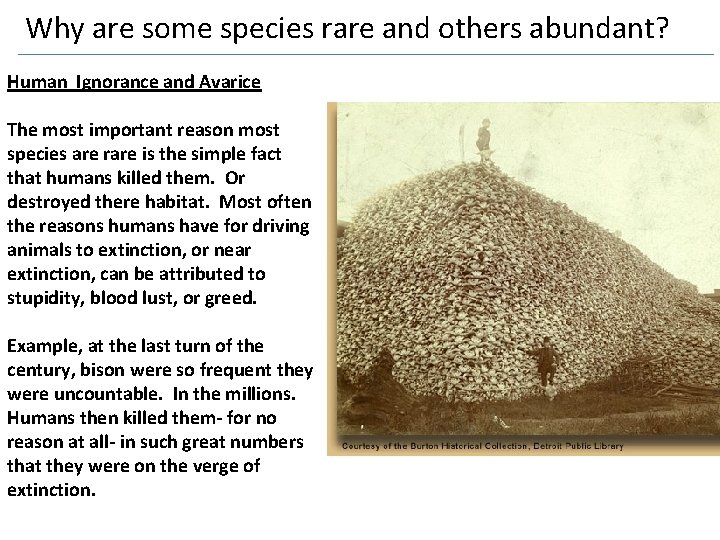 Why are some species rare and others abundant?

Human Ignorance and Avarice

The most important reason most species are rare is the simple fact that humans killed them. Or destroyed there habitat. Most often the reasons humans have for driving animals to extinction, or near extinction, can be attributed to stupidity, blood lust, or greed.

Example, at the last turn of the century, bison were so frequent they were uncountable. In the millions. Humans then killed them- for no reason at all- in such great numbers that they were on the verge of extinction.

Courtesy of the Burton Historical Collection, Detroit Public Library